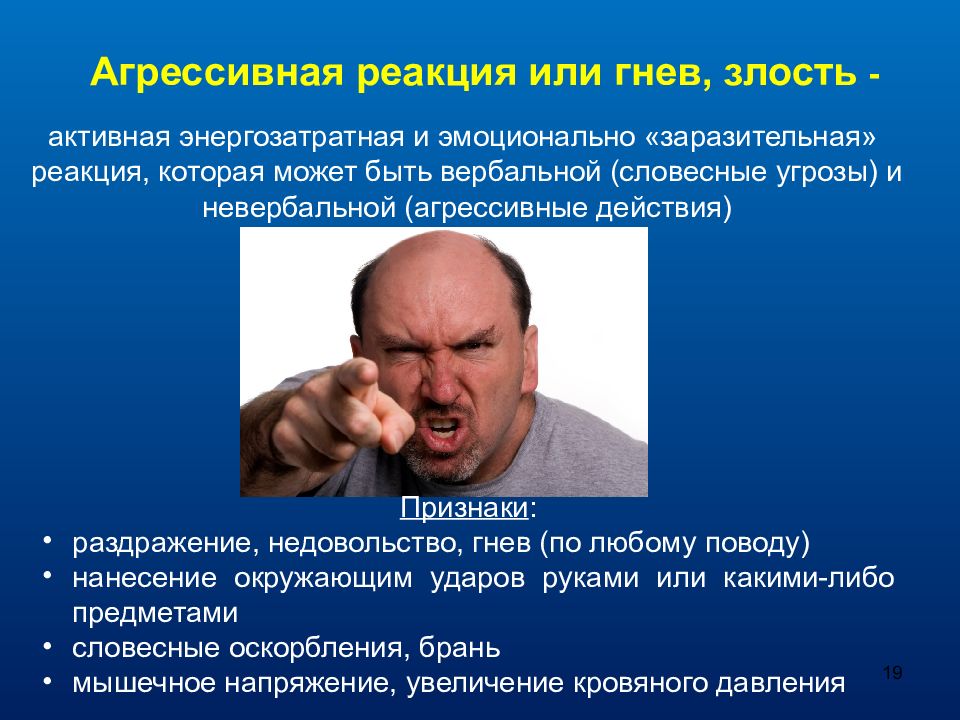 Агрессивная реакция или гнев, злость -

активная энергозатратная и эмоционально «заразительная» реакция, которая может быть вербальной (словесные угрозы) и невербальной (агрессивные действия)

Признаки:

• раздражение, недовольство, гнев (по любому поводу)
• нанесение окружающим ударов руками или какими-либо предметами
• словесные оскорбления, брань
• мышечное напряжение, увеличение кровяного давления

19